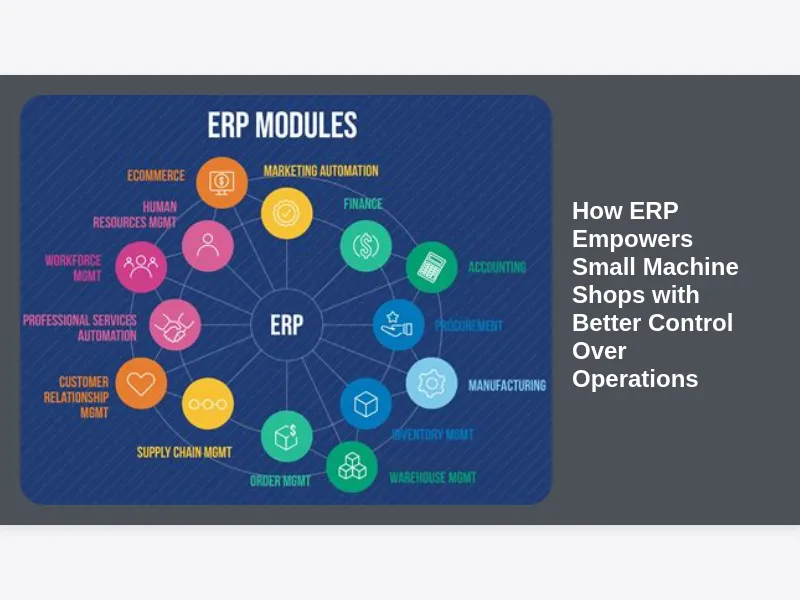 ERP MODULES

ECOMMERCE

MARKETING AUTOMATION

HUMAN RESOURCES MGMT

FINANCE

WORKFORCE MGMT

ACCOUNTING

PROFESSIONAL SERVICES AUTOMATION

ERP

PROCUREMENT

CUSTOMER RELATIONSHIP MGMT

MANUFACTURING

SUPPLY CHAIN MGMT

INVENTORY MGMT

ORDER MGMT

WAREHOUSE MGMT

How ERP Empowers Small Machine Shops with Better Control Over Operations